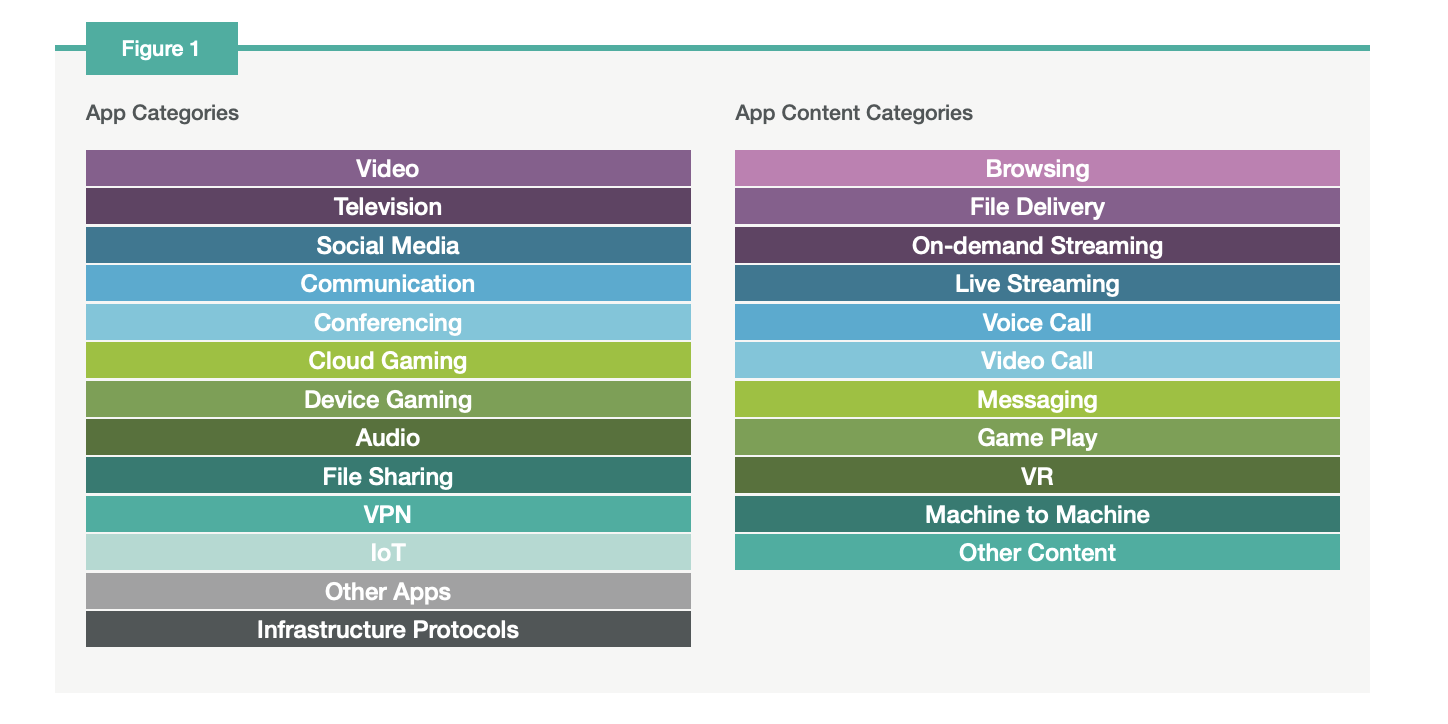 Figure 1

App Categories

Video
Television
Social Media
Communication
Conferencing
Cloud Gaming
Device Gaming
Audio
File Sharing
VPN
IoT
Other Apps
Infrastructure Protocols

App Content Categories

Browsing
File Delivery
On-demand Streaming
Live Streaming
Voice Call
Video Call
Messaging
Game Play
VR
Machine to Machine
Other Content